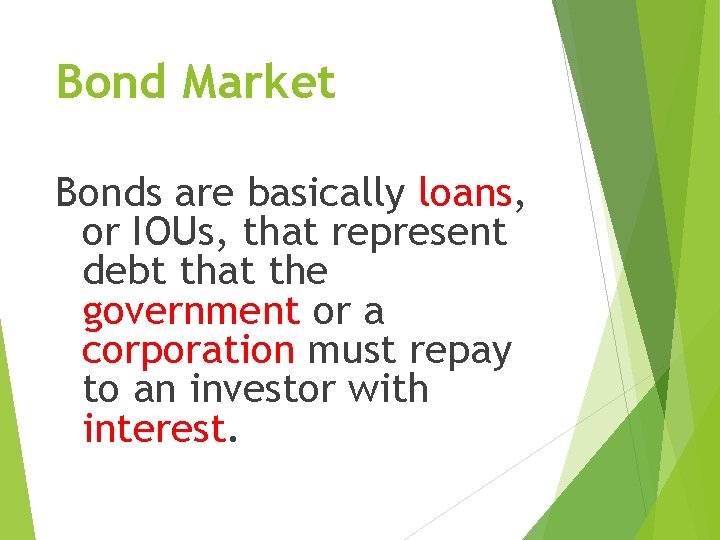 Bond Market

Bonds are basically loans, or IOUs, that represent debt that the government or a corporation must repay to an investor with interest.